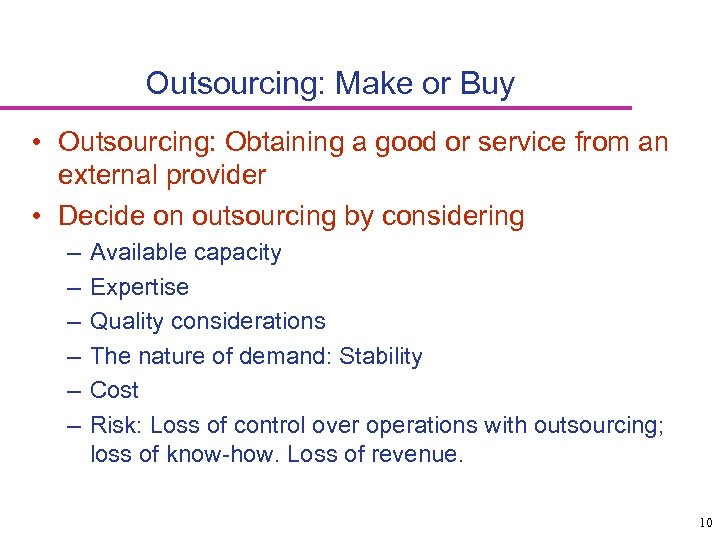 Outsourcing: Make or Buy

• Outsourcing: Obtaining a good or service from an external provider
• Decide on outsourcing by considering
– Available capacity
– Expertise
– Quality considerations
– The nature of demand: Stability
– Cost
– Risk: Loss of control over operations with outsourcing; loss of know-how. Loss of revenue.

10